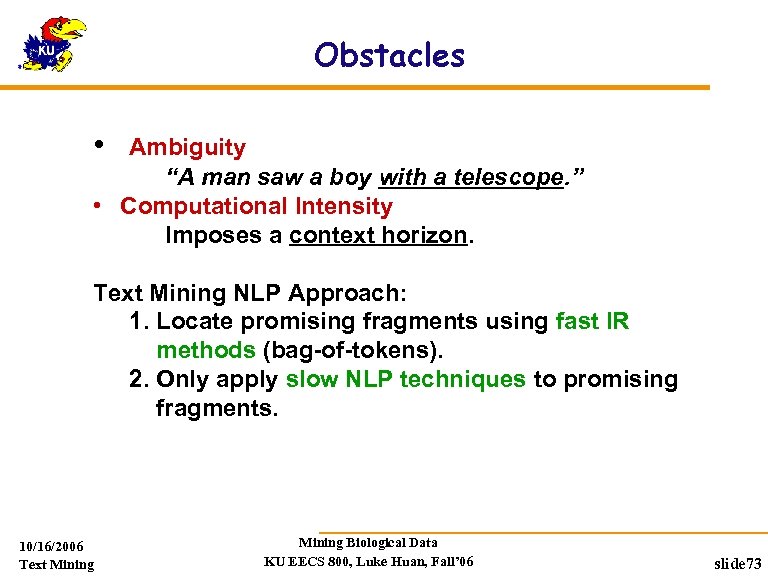 KU

Obstacles

• Ambiguity
“A man saw a boy with a telescope.”
• Computational Intensity
Imposes a context horizon.

Text Mining NLP Approach:
1. Locate promising fragments using fast IR methods (bag-of-tokens).
2. Only apply slow NLP techniques to promising fragments.

10/16/2006
Text Mining

Mining Biological Data
KU EECS 800, Luke Huan, Fall’06

slide73